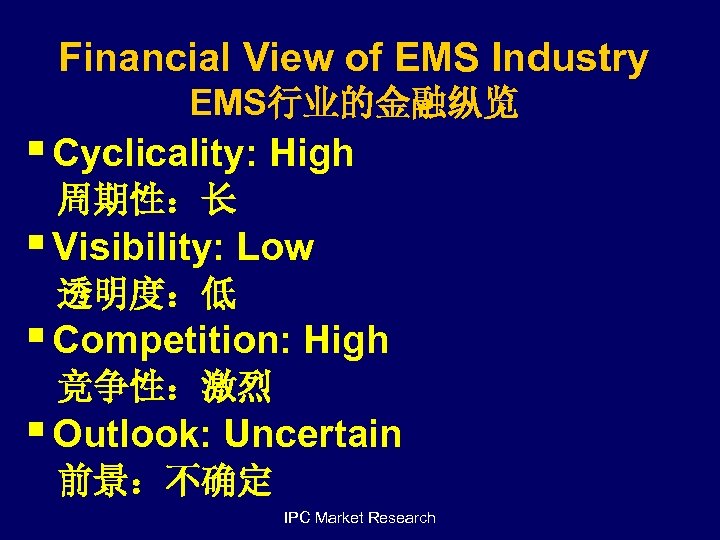 Financial View of EMS Industry
EMS行业的金融纵览

▪ Cyclicality: High
周期性：长

▪ Visibility: Low
透明度：低

▪ Competition: High
竞争性：激烈

▪ Outlook: Uncertain
前景：不确定

IPC Market Research